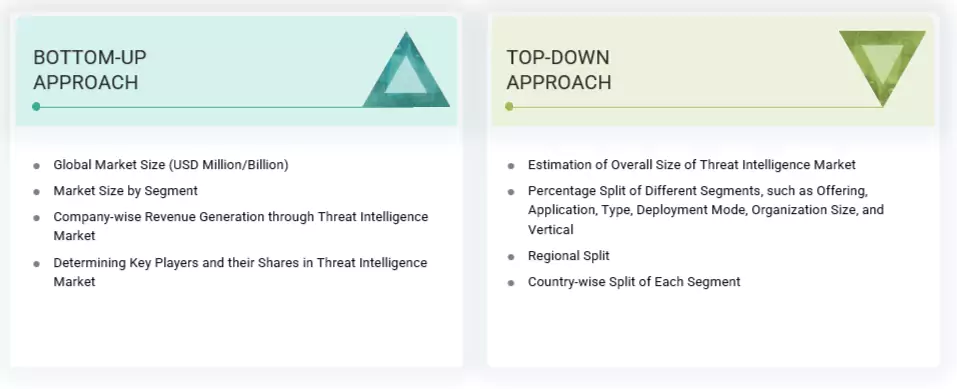 BOTTOM-UP APPROACH

- Global Market Size (USD Million/Billion)
- Market Size by Segment
- Company-wise Revenue Generation through Threat Intelligence Market
- Determining Key Players and their Shares in Threat Intelligence Market

TOP-DOWN APPROACH

- Estimation of Overall Size of Threat Intelligence Market
- Percentage Split of Different Segments, such as Offering, Application, Type, Deployment Mode, Organization Size, and Vertical
- Regional Split
- Country-wise Split of Each Segment